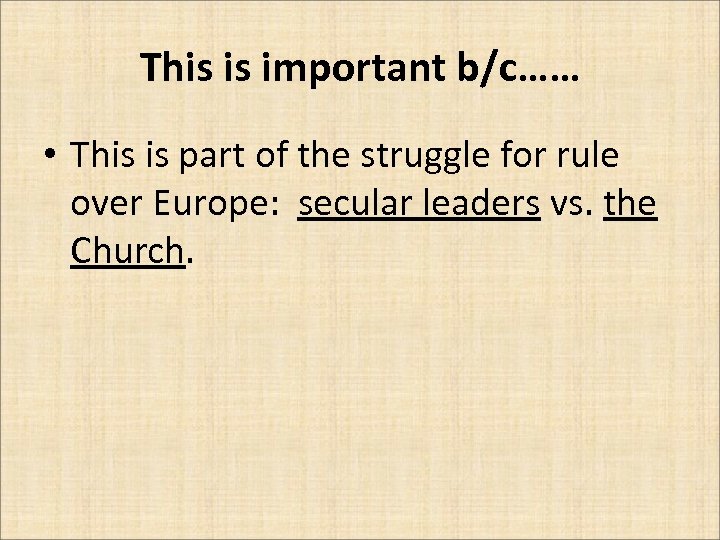 This is important b/c……

• This is part of the struggle for rule over Europe: secular leaders vs. the Church.